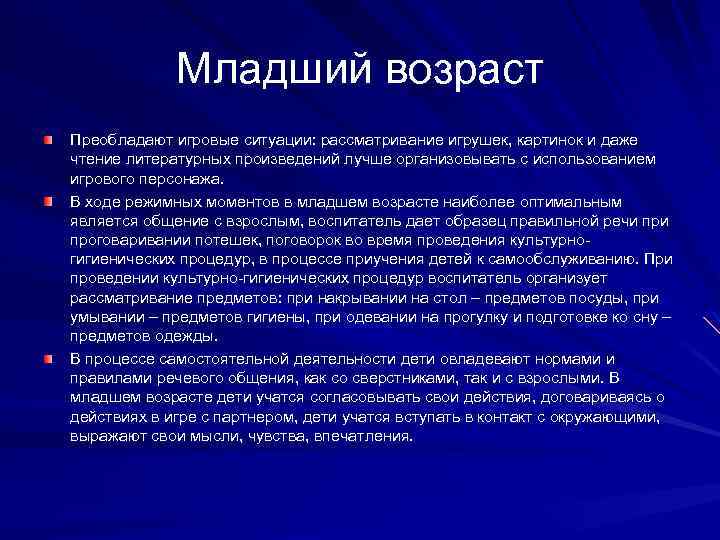 Младший возраст

Преобладают игровые ситуации: рассматривание игрушек, картинок и даже чтение литературных произведений лучше организовывать с использованием игрового персонажа.

В ходе режимных моментов в младшем возрасте наиболее оптимальным является общение с взрослым, воспитатель дает образец правильной речи при проговаривании потешек, поговорок во время проведения культурно-гигиенических процедур, в процессе приучения детей к самообслуживанию. При проведении культурно-гигиенических процедур воспитатель организует рассматривание предметов: при накрывании на стол – предметов посуды, при умывании – предметов гигиены, при одевании на прогулку и подготовке ко сну – предметов одежды.

В процессе самостоятельной деятельности дети овладевают нормами и правилами речевого общения, как со сверстниками, так и с взрослыми. В младшем возрасте дети учатся согласовывать свои действия, договариваясь о действиях в игре с партнером, дети учатся вступать в контакт с окружающими, выражают свои мысли, чувства, впечатления.